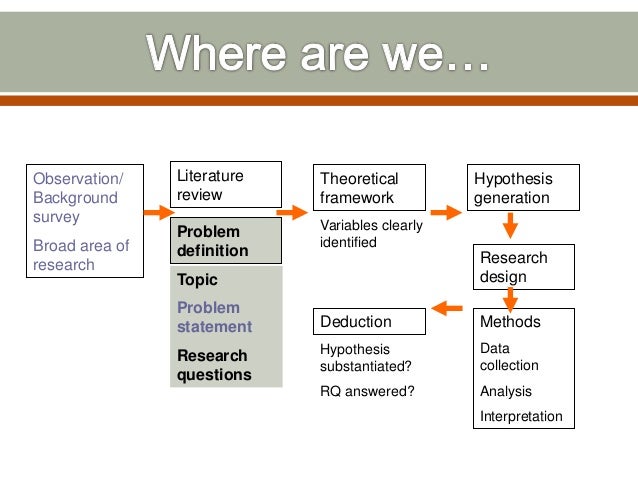 Where are we…

Observation/ Background survey

Broad area of research

Literature review

Problem definition

Topic

Problem statement

Research questions

Theoretical framework

Variables clearly identified

Hypothesis generation

Research design

Methods

Data collection

Analysis

Interpretation

Deduction

Hypothesis substantiated?

RQ answered?